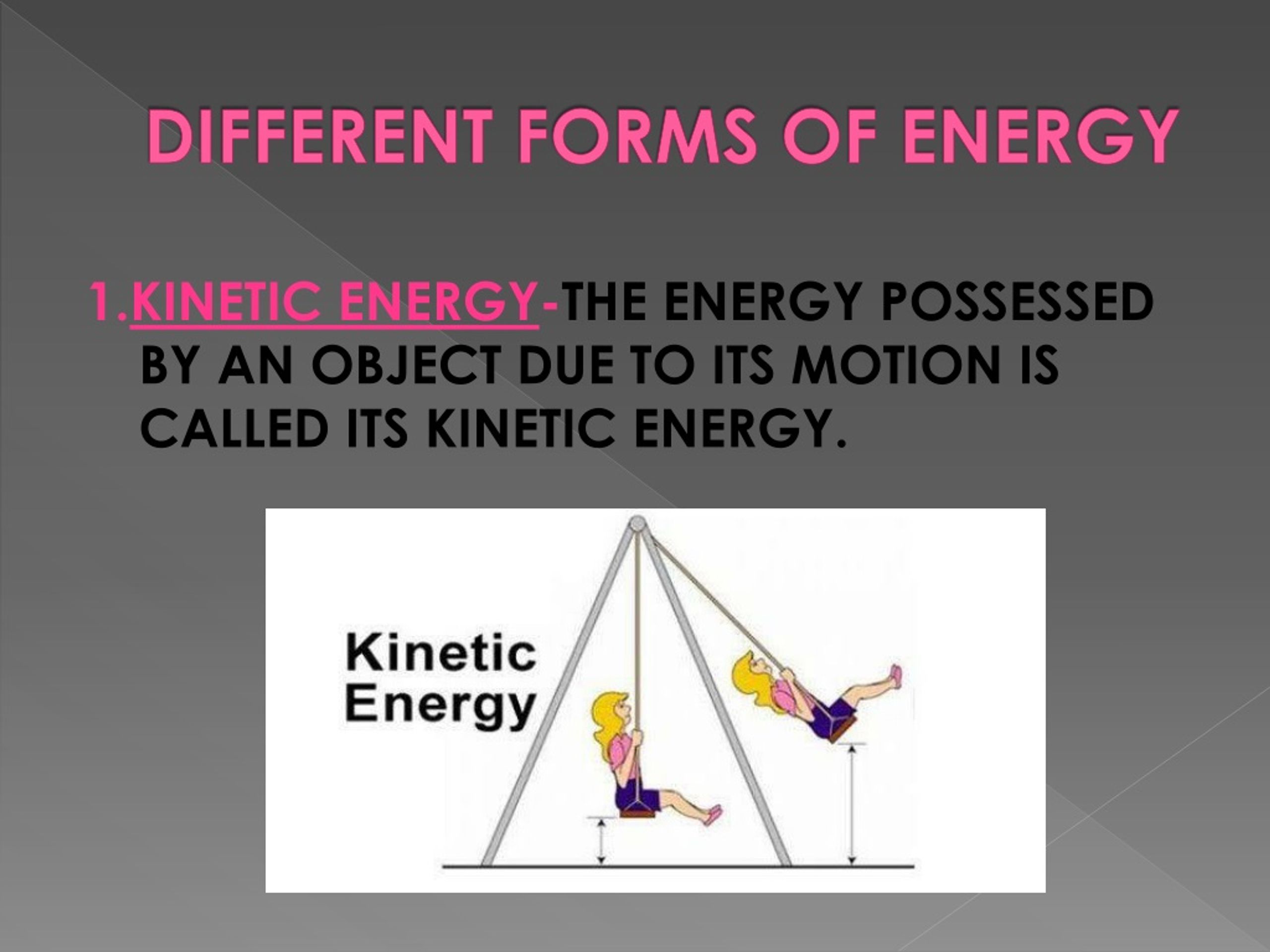 DIFFERENT FORMS OF ENERGY

1.KINETIC ENERGY-THE ENERGY POSSESSED BY AN OBJECT DUE TO ITS MOTION IS CALLED ITS KINETIC ENERGY.

Kinetic Energy